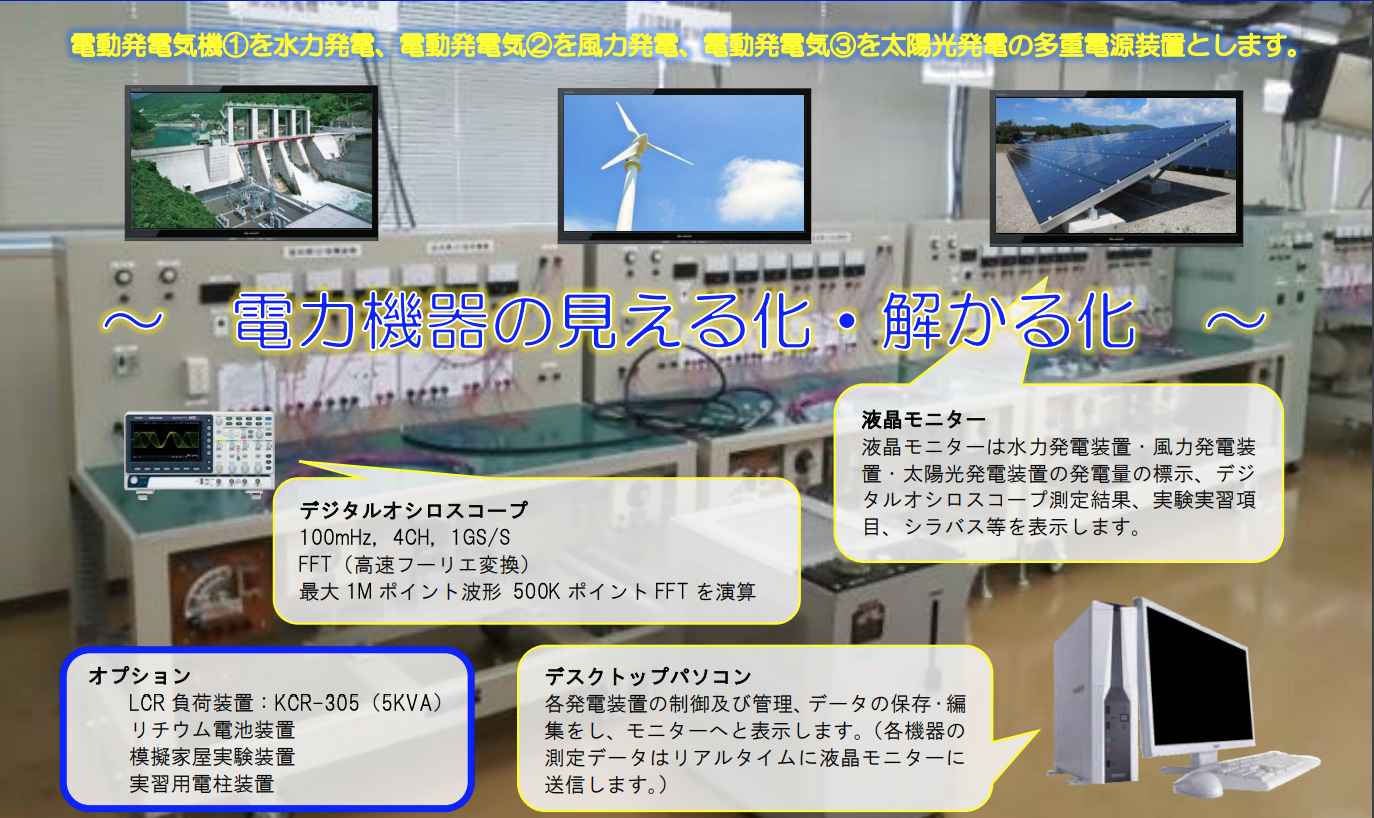 電動発電気機①を水力発電、電動発電気②を風力発電、電動発電気③を太陽光発電の多重電源装置とします。

～　電力機器の見える化・解かる化　～

液晶モニター
液晶モニターは水力発電装置・風力発電装置・太陽光発電装置の発電量の標示、デジタルオシロスコープ測定結果、実験実習項目、シラバス等を表示します。

デジタルオシロスコープ
100mHz, 4CH, 1GS/S
FFT（高速フーリエ変換）
最大 1M ポイント波形 500K ポイント FFT を演算

オプション
LCR 負荷装置：KCR-305（5KVA）
リチウム電池装置
模擬家屋実験装置
実習用電柱装置

デスクトップパソコン
各発電装置の制御及び管理、データの保存・編集をし、モニターへと表示します。（各機器の測定データはリアルタイムに液晶モニターに送信します。）